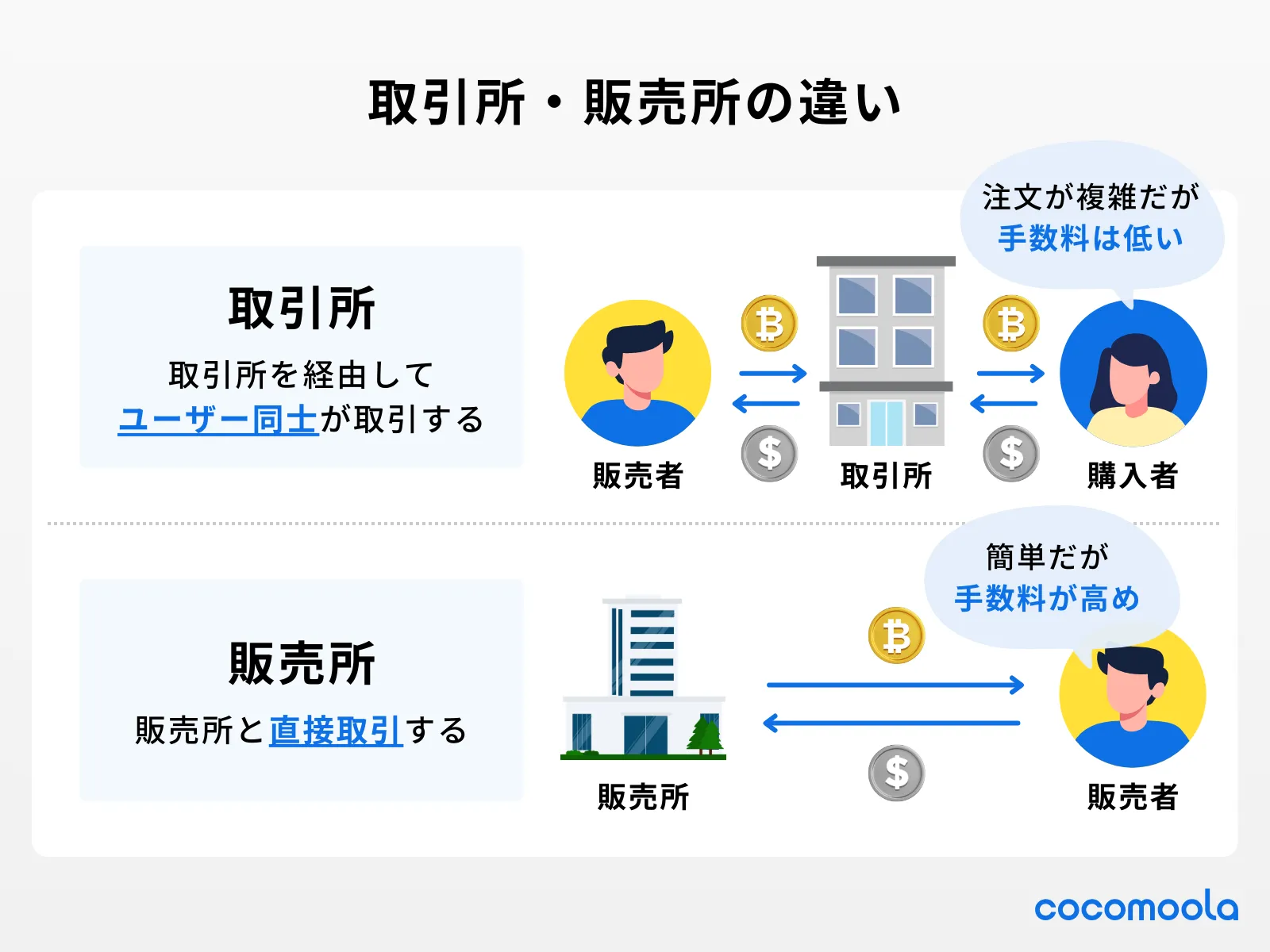 取引所・販売所の違い

取引所

取引所を経由して
ユーザー同士が取引する

注文が複雑だが
手数料は低い

販売者

取引所

購入者

販売所

販売所と直接取引する

簡単だが
手数料が高め

販売所

販売者

cocomoola